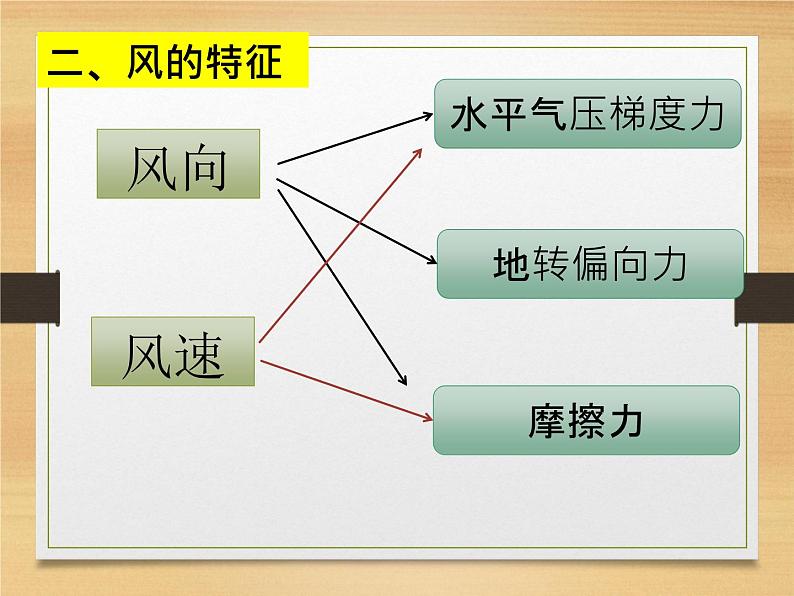 二、风的特征

风向

风速

水平气压梯度力

地转偏向力

摩擦力